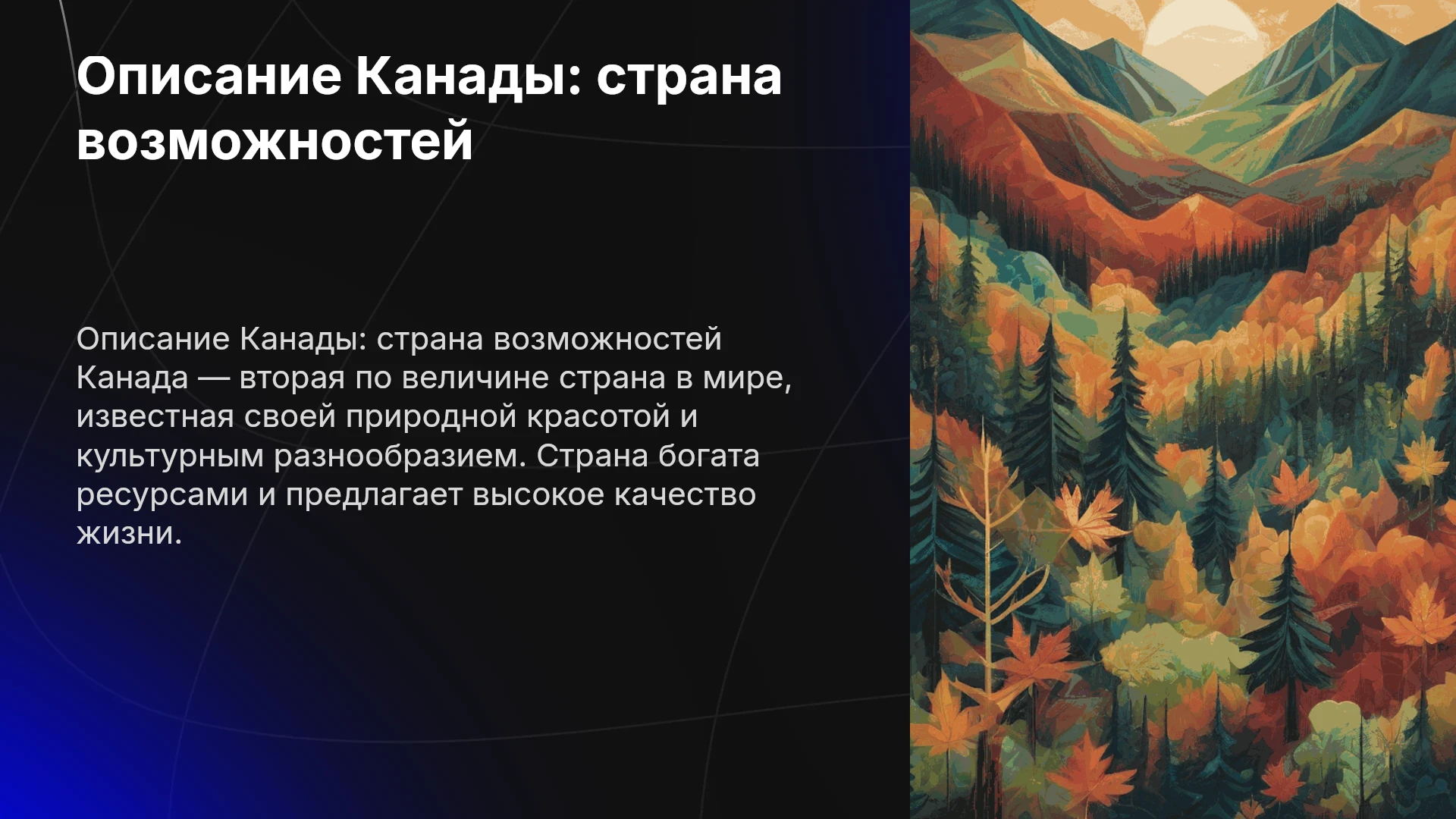 Описание Канады: страна возможностей

Описание Канады: страна возможностей Канада — вторая по величине страна в мире, известная своей природной красотой и культурным разнообразием. Страна богата ресурсами и предлагает высокое качество жизни.